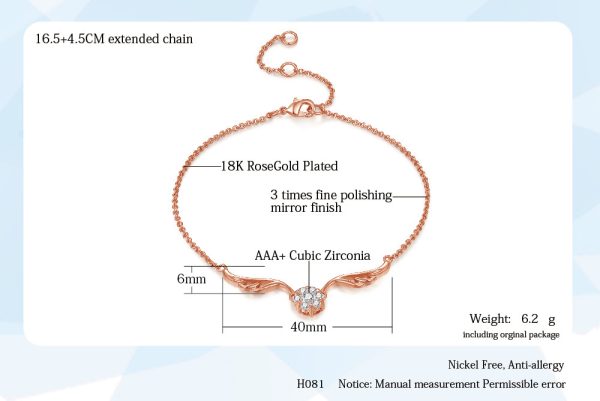 16.5+4.5CM extended chain

18K RoseGold Plated

3 times fine polishing mirror finish

AAA+ Cubic Zirconia

6mm

40mm

Weight: 6.2 g
including orginal package

Nickel Free, Anti-allergy

H081 Notice: Manual measurement Permissible error